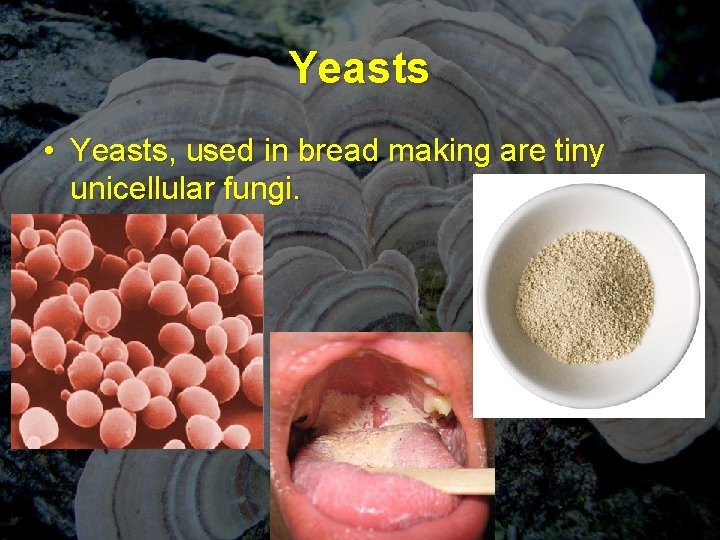 Yeasts

• Yeasts, used in bread making are tiny unicellular fungi.